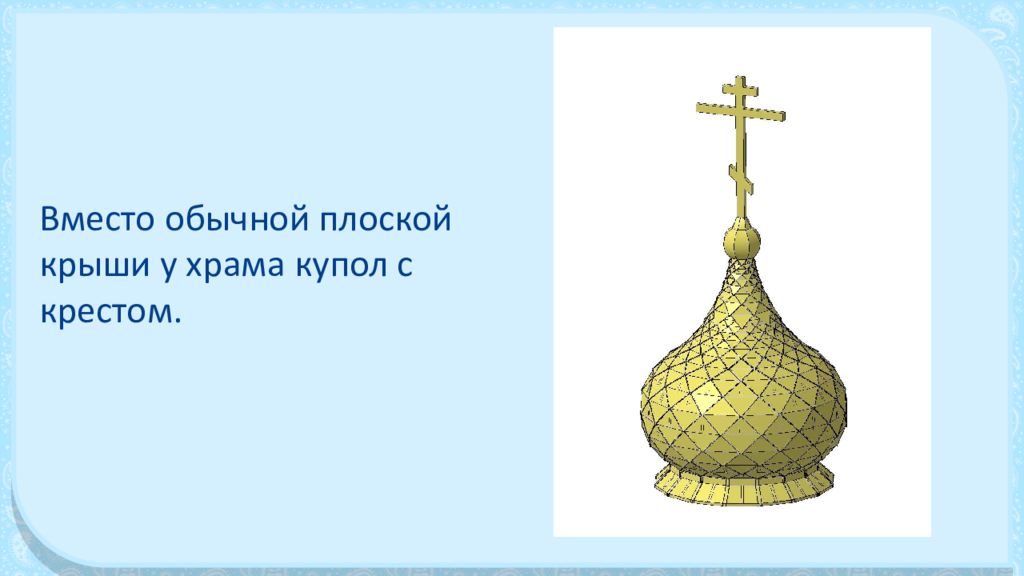 Вместо обычной плоской крыши у храма купол с крестом.